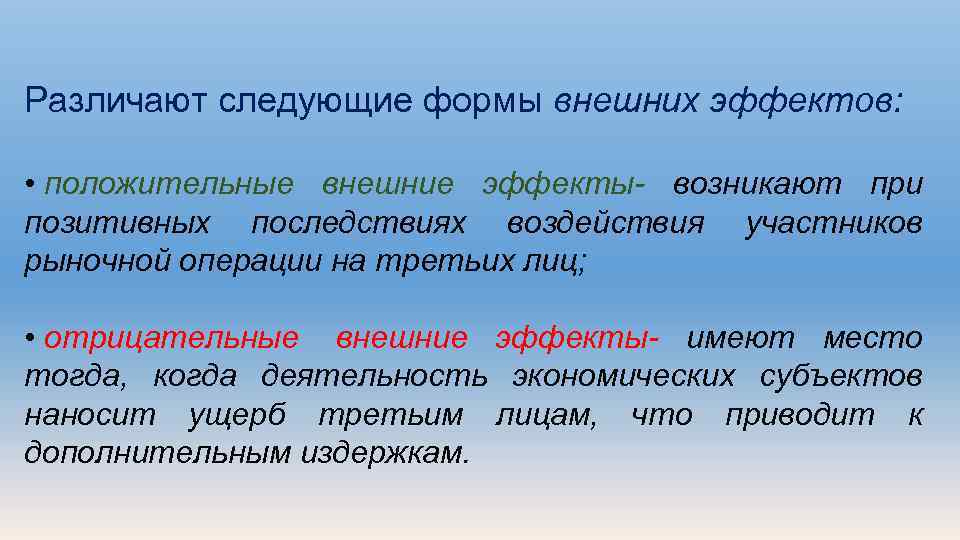 Различают следующие формы внешних эффектов:

• положительные внешние эффекты- возникают при позитивных последствиях воздействия участников рыночной операции на третьих лиц;

• отрицательные внешние эффекты- имеют место тогда, когда деятельность экономических субъектов наносит ущерб третьим лицам, что приводит к дополнительным издержкам.